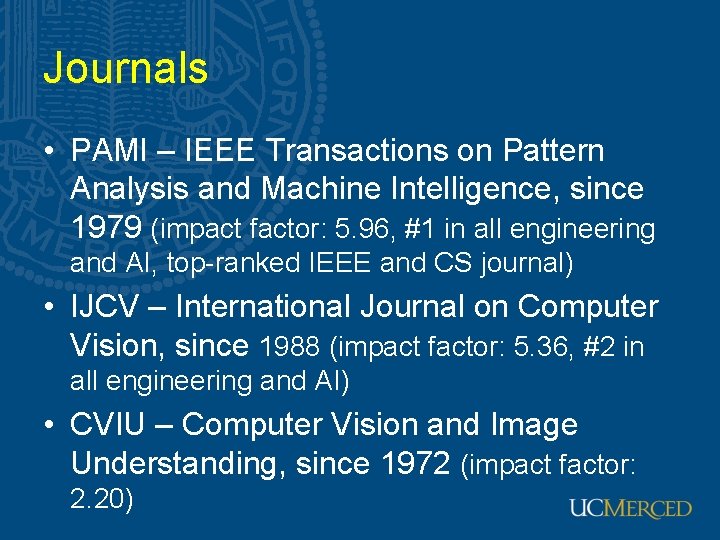 Journals

• PAMI – IEEE Transactions on Pattern Analysis and Machine Intelligence, since 1979 (impact factor: 5.96, #1 in all engineering and AI, top-ranked IEEE and CS journal)
• IJCV – International Journal on Computer Vision, since 1988 (impact factor: 5.36, #2 in all engineering and AI)
• CVIU – Computer Vision and Image Understanding, since 1972 (impact factor: 2.20)

UCMERCED